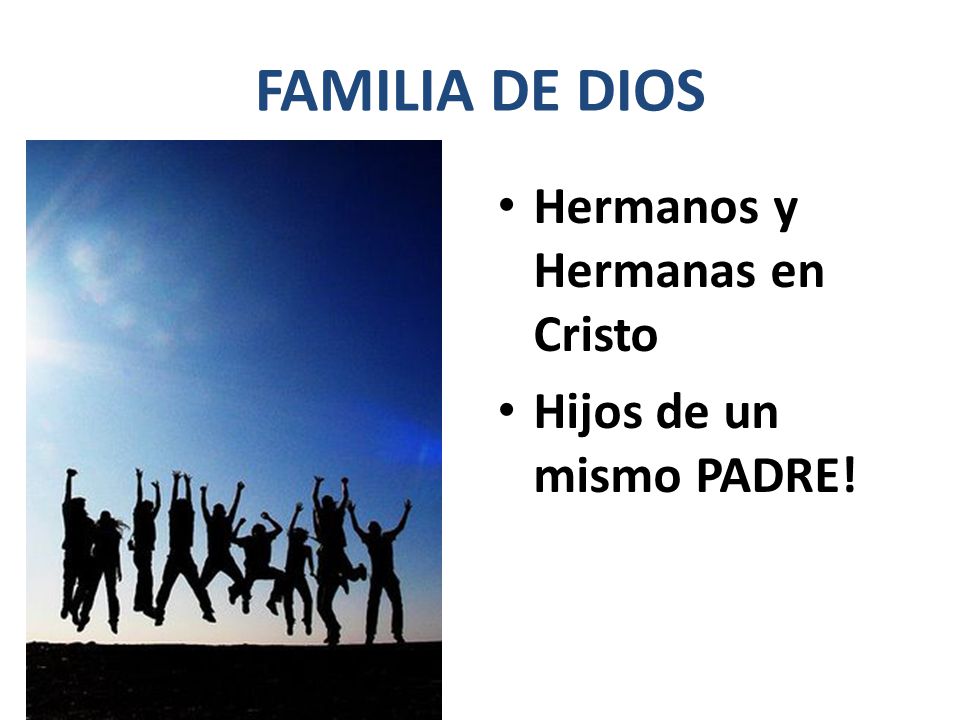 FAMILIA DE DIOS

• Hermanos y Hermanas en Cristo
• Hijos de un mismo PADRE!